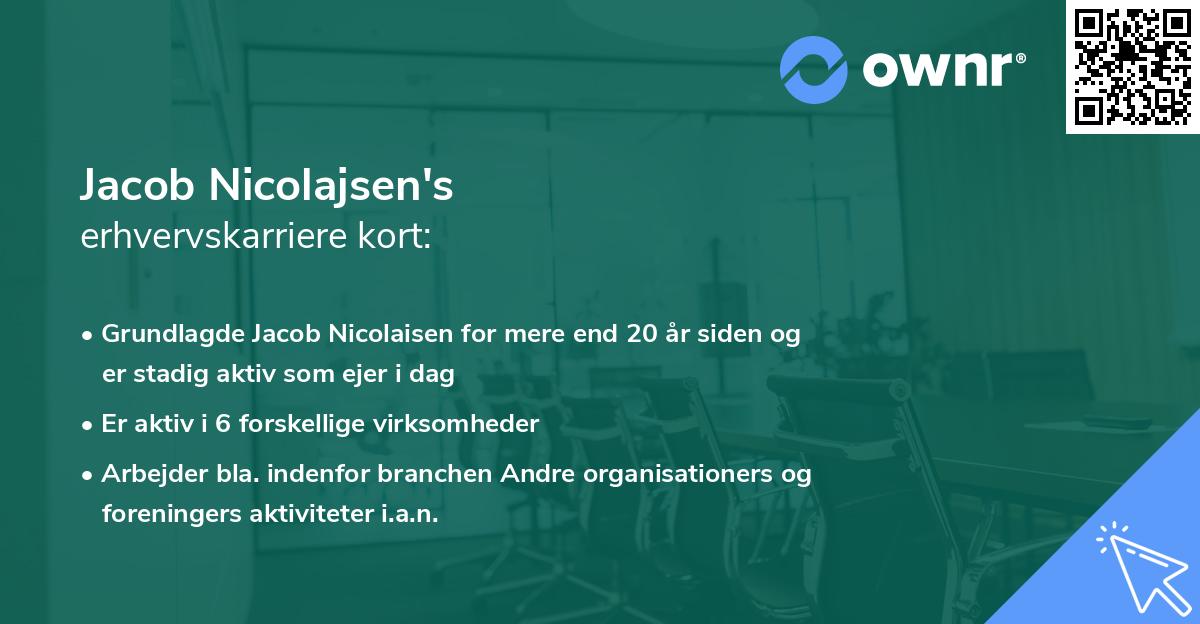 ownr®

Jacob Nicolajsen's
erhvervskarriere kort:

• Grundlagde Jacob Nicolaisen for mere end 20 år siden og er stadig aktiv som ejer i dag
• Er aktiv i 6 forskellige virksomheder
• Arbejder bla. indenfor branchen Andre organisationers og foreningers aktiviteter i.a.n.